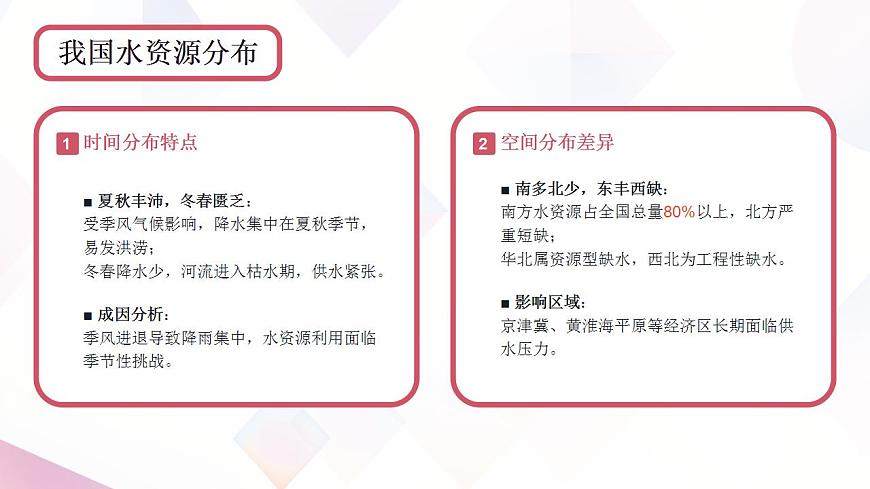 我国水资源分布

1 时间分布特点

■ 夏秋丰沛，冬春匮乏：
受季风气候影响，降水集中在夏秋季节，易发洪涝；
冬春降水少，河流进入枯水期，供水紧张。

■ 成因分析：
季风进退导致降雨集中，水资源利用面临季节性挑战。

2 空间分布差异

■ 南多北少，东丰西缺：
南方水资源占全国总量80%以上，北方严重短缺；
华北属资源型缺水，西北为工程性缺水。

■ 影响区域：
京津冀、黄淮海平原等经济区长期面临供水压力。